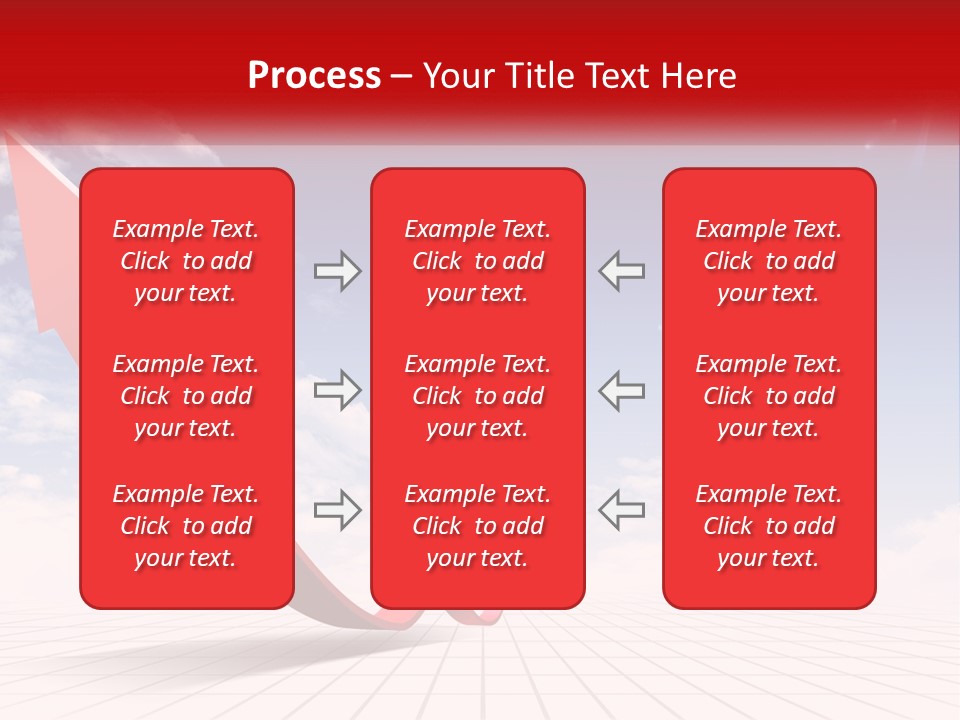 Process – Your Title Text Here

Example Text. Click to add your text.

Example Text. Click to add your text.

Example Text. Click to add your text.

Example Text. Click to add your text.

Example Text. Click to add your text.

Example Text. Click to add your text.

Example Text. Click to add your text.

Example Text. Click to add your text.

Example Text. Click to add your text.